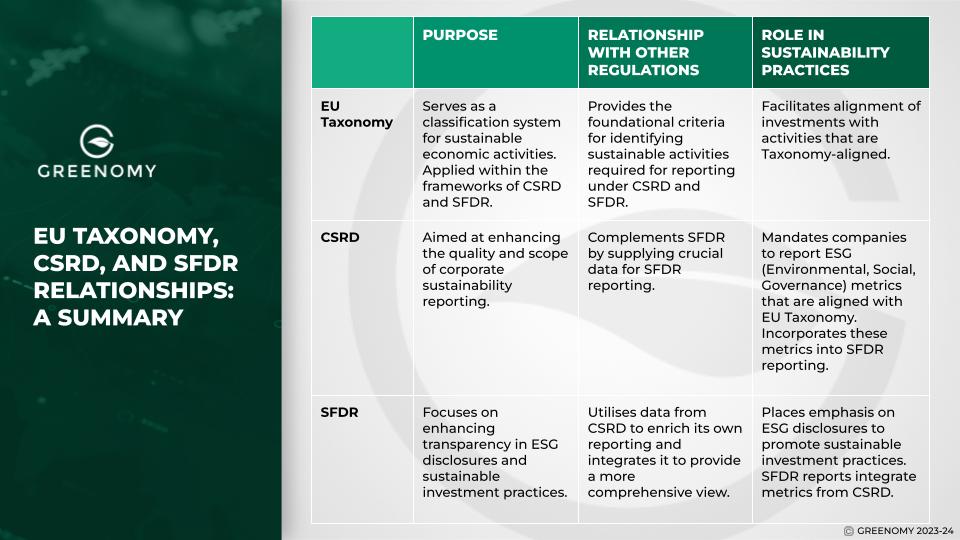 GREENOMY

EU TAXONOMY, CSRD, AND SFDR RELATIONSHIPS: A SUMMARY

| | PURPOSE | RELATIONSHIP WITH OTHER REGULATIONS | ROLE IN SUSTAINABILITY PRACTICES |
|---|---|---|---|
| EU Taxonomy | Serves as a classification system for sustainable economic activities. Applied within the frameworks of CSRD and SFDR. | Provides the foundational criteria for identifying sustainable activities required for reporting under CSRD and SFDR. | Facilitates alignment of investments with activities that are Taxonomy-aligned. |
| CSRD | Aimed at enhancing the quality and scope of corporate sustainability reporting. | Complements SFDR by supplying crucial data for SFDR reporting. | Mandates companies to report ESG (Environmental, Social, Governance) metrics that are aligned with EU Taxonomy. Incorporates these metrics into SFDR reporting. |
| SFDR | Focuses on enhancing transparency in ESG disclosures and sustainable investment practices. | Utilises data from CSRD to enrich its own reporting and integrates it to provide a more comprehensive view. | Places emphasis on ESG disclosures to promote sustainable investment practices. SFDR reports integrate metrics from CSRD. |

© GREENOMY 2023-24